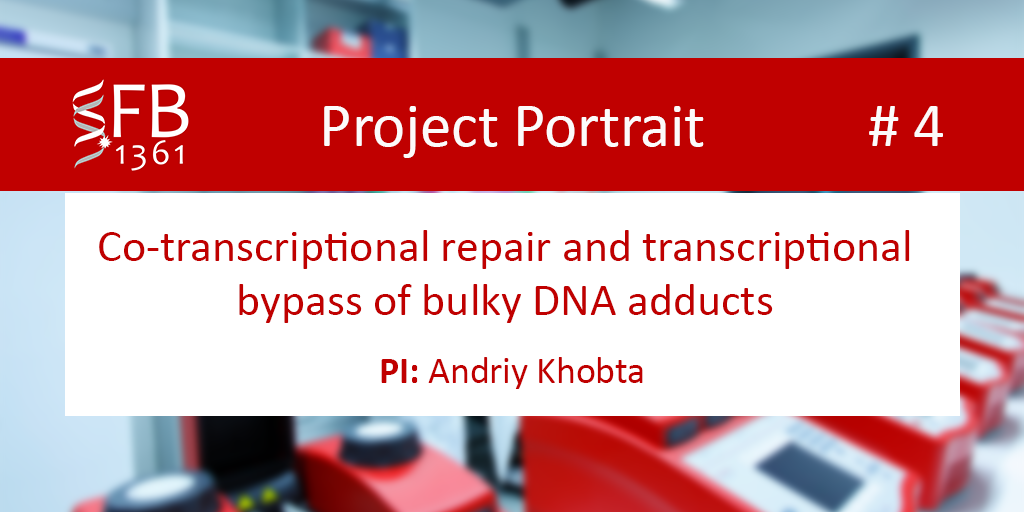 SFB 1361

Project Portrait

# 4

Co-transcriptional repair and transcriptional bypass of bulky DNA adducts

PI: Andriy Khobta